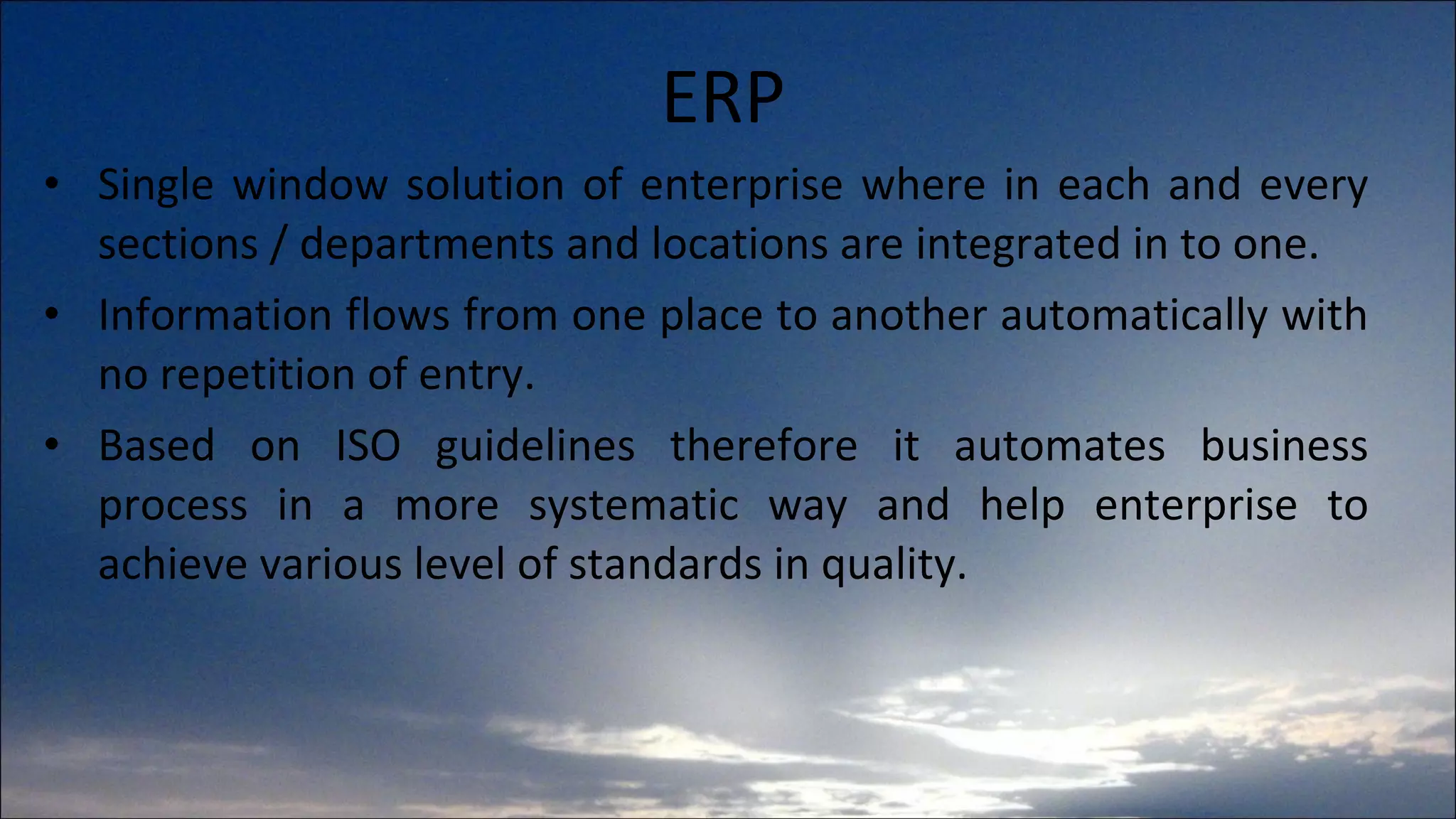 ERP

• Single window solution of enterprise where in each and every sections / departments and locations are integrated in to one.

• Information flows from one place to another automatically with no repetition of entry.

• Based on ISO guidelines therefore it automates business process in a more systematic way and help enterprise to achieve various level of standards in quality.